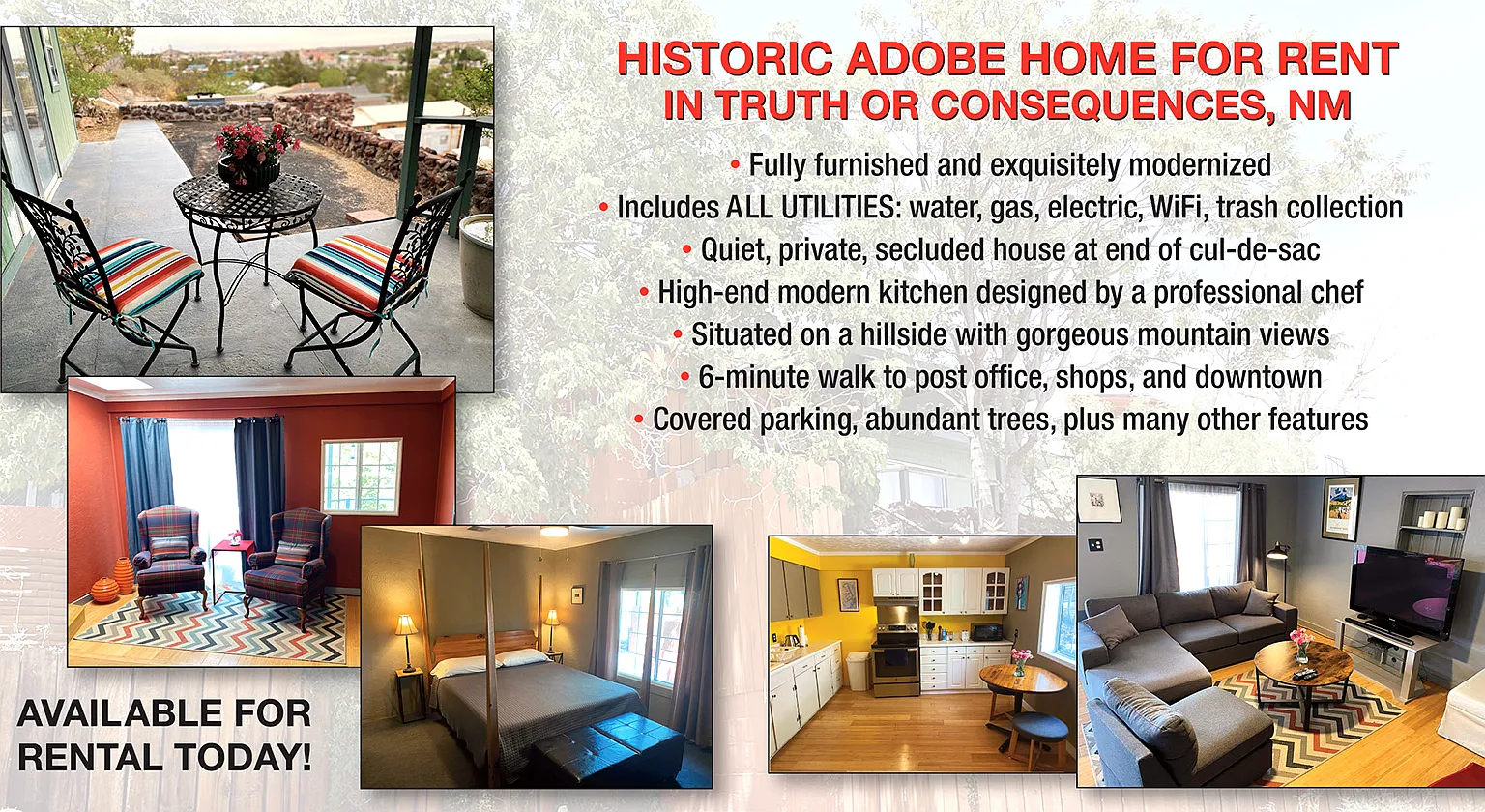 HISTORIC ADOBE HOME FOR RENT
IN TRUTH OR CONSEQUENCES, NM

• Fully furnished and exquisitely modernized
• Includes ALL UTILITIES: water, gas, electric, WiFi, trash collection
• Quiet, private, secluded house at end of cul-de-sac
• High-end modern kitchen designed by a professional chef
• Situated on a hillside with gorgeous mountain views
• 6-minute walk to post office, shops, and downtown
• Covered parking, abundant trees, plus many other features

AVAILABLE FOR RENTAL TODAY!